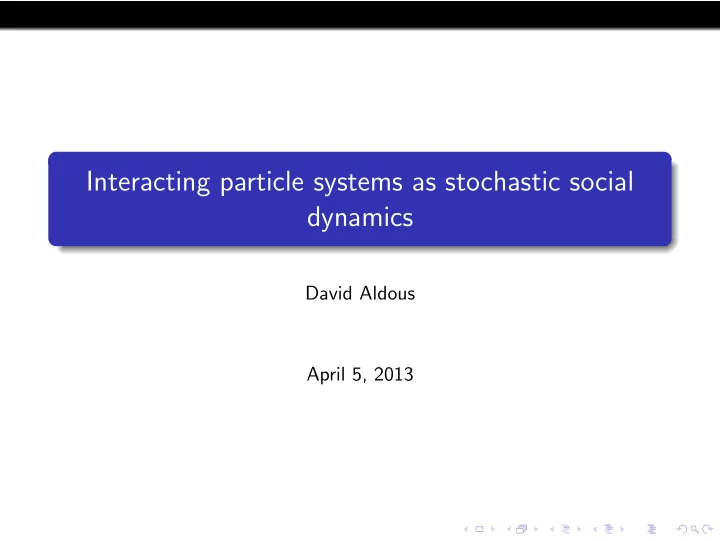 Interacting particle systems as stochastic social dynamics

David Aldous

April 5, 2013